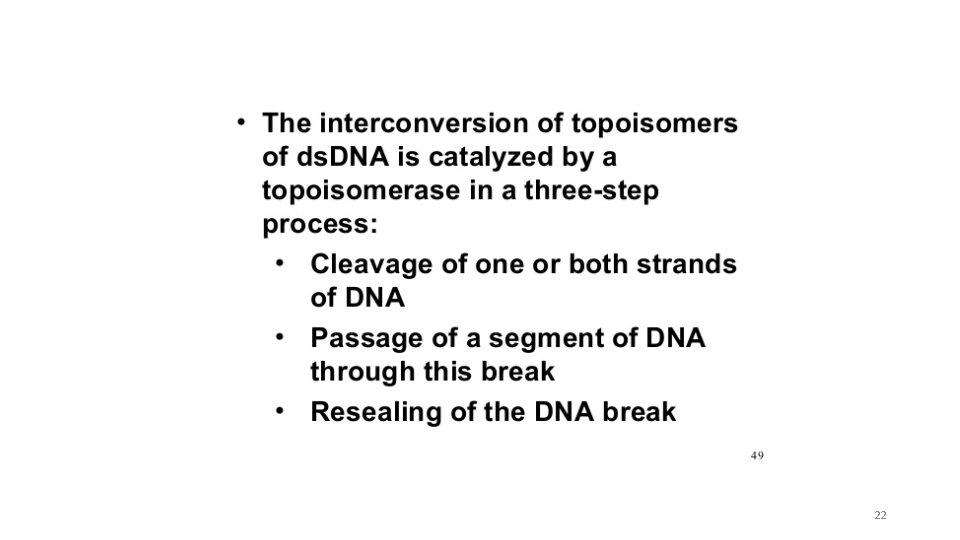 • The interconversion of topoisomers of dsDNA is catalyzed by a topoisomerase in a three-step process:

• Cleavage of one or both strands of DNA

• Passage of a segment of DNA through this break

• Resealing of the DNA break

49

22